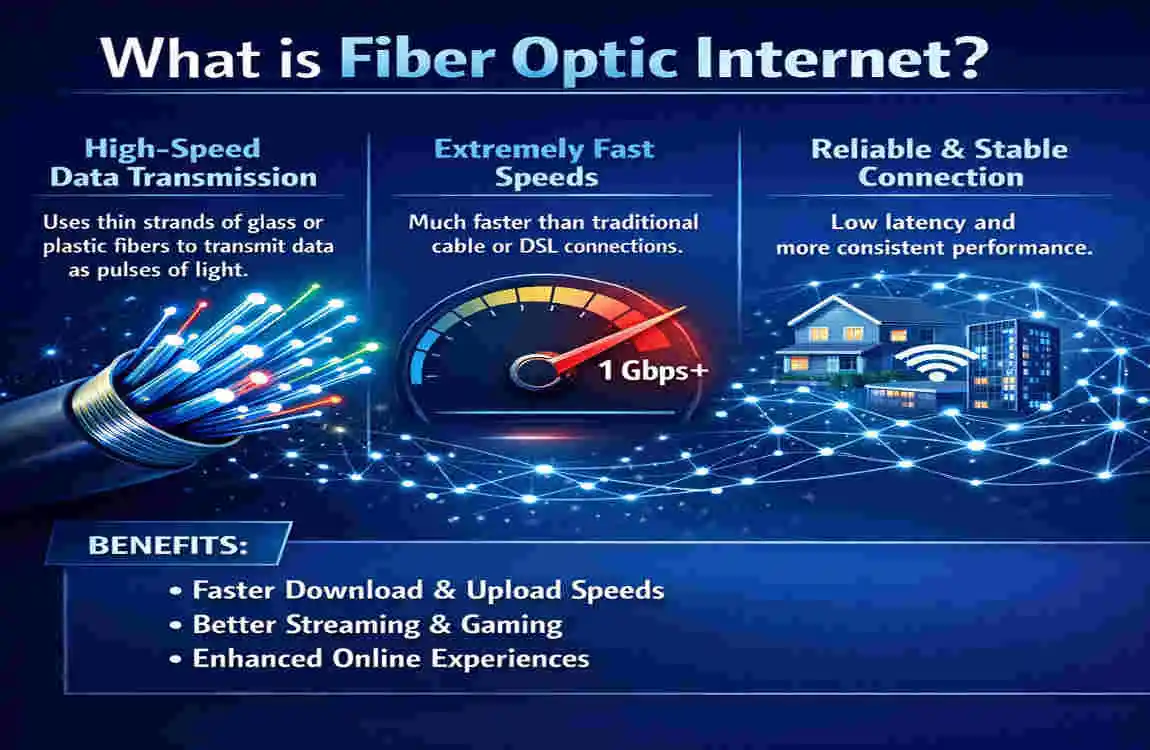 What is Fiber Optic Internet?

High-Speed Data Transmission

Uses thin strands of glass or plastic fibers to transmit data as pulses of light.

Extremely Fast Speeds

Much faster than traditional cable or DSL connections.

1 Gbps+

Reliable & Stable Connection

Low latency and more consistent performance.

BENEFITS:

• Faster Download & Upload Speeds
• Better Streaming & Gaming
• Enhanced Online Experiences